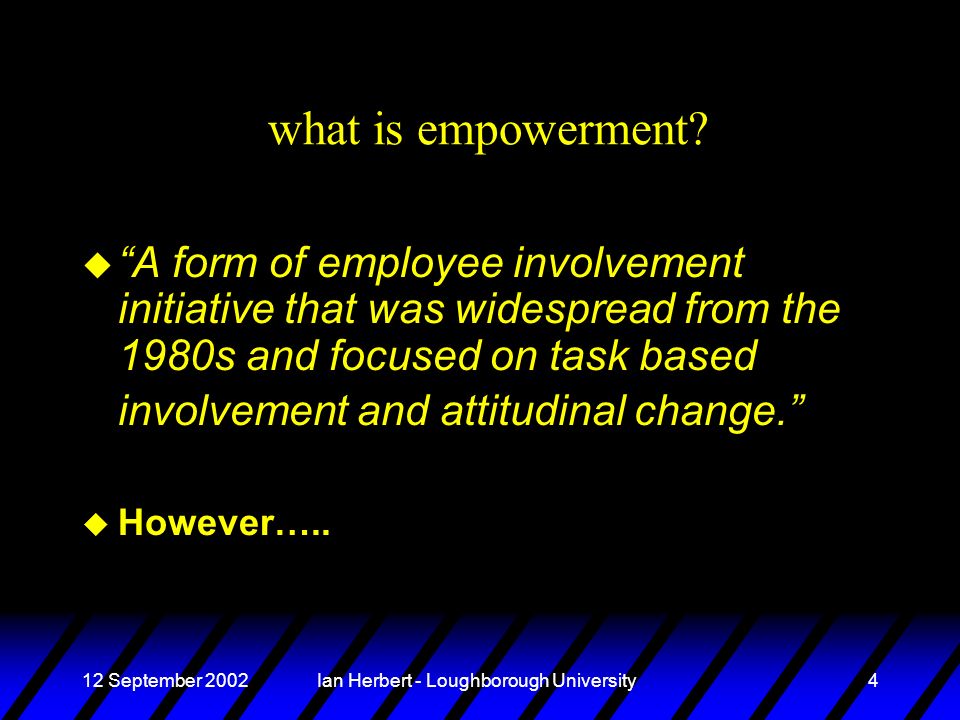 what is empowerment?

“A form of employee involvement initiative that was widespread from the 1980s and focused on task based involvement and attitudinal change.”

However…..

12 September 2002

Ian Herbert - Loughborough University

4